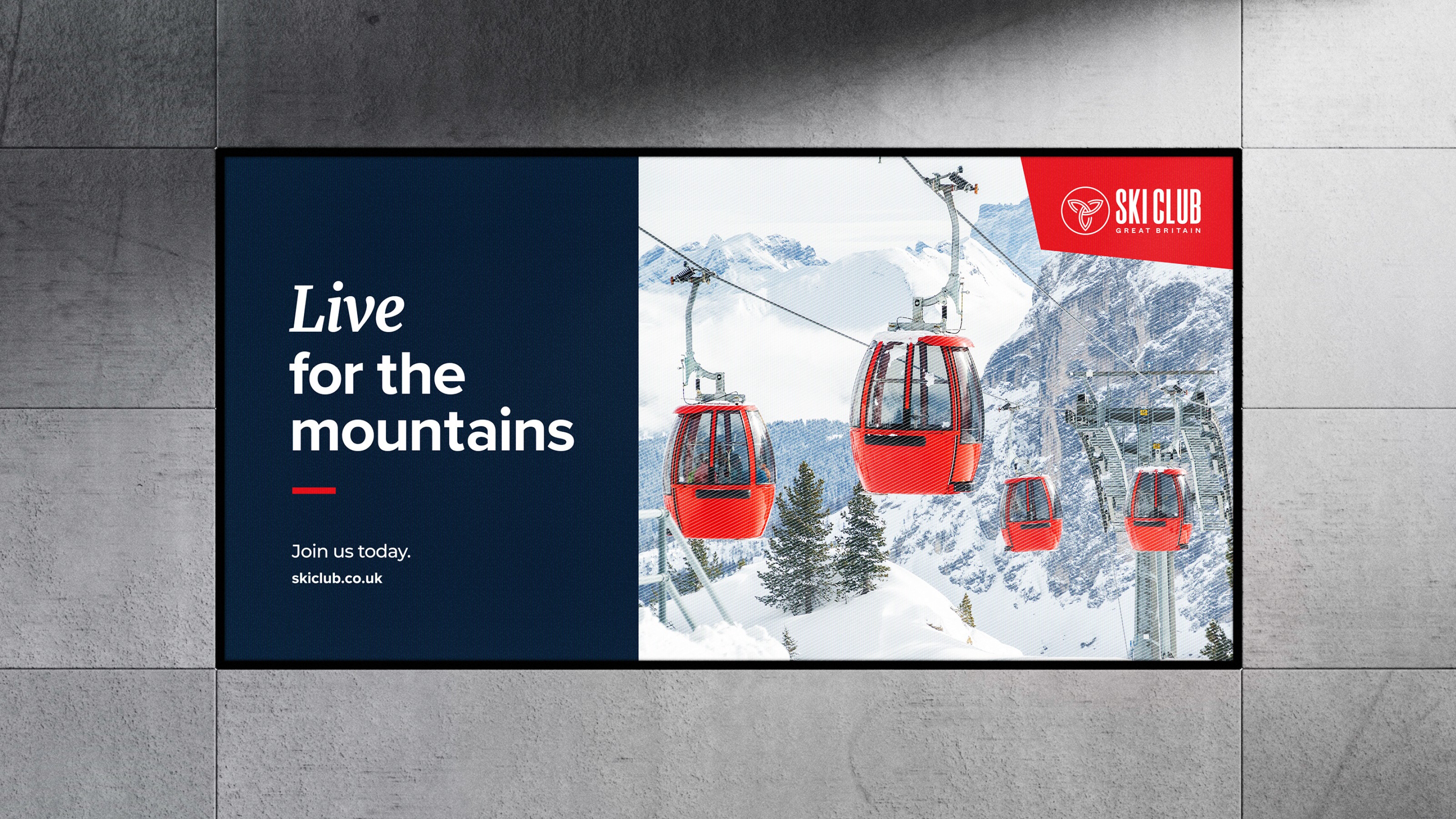 Live
for the
mountains

Join us today.
skiclub.co.uk

SKI CLUB
GREAT BRITAIN